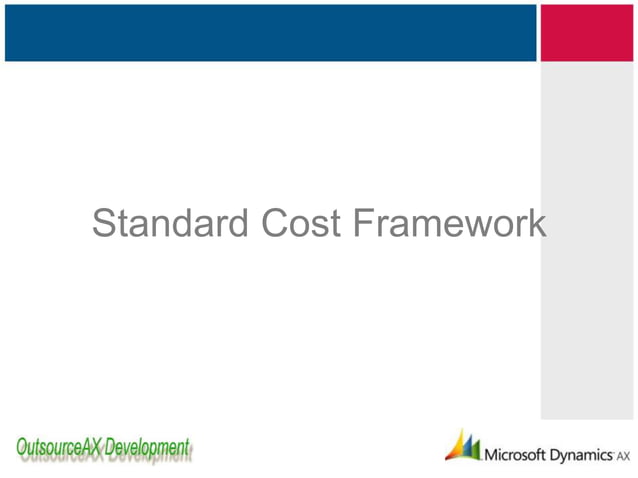 Standard Cost Framework

OutsourceAX Development

Microsoft Dynamics AX